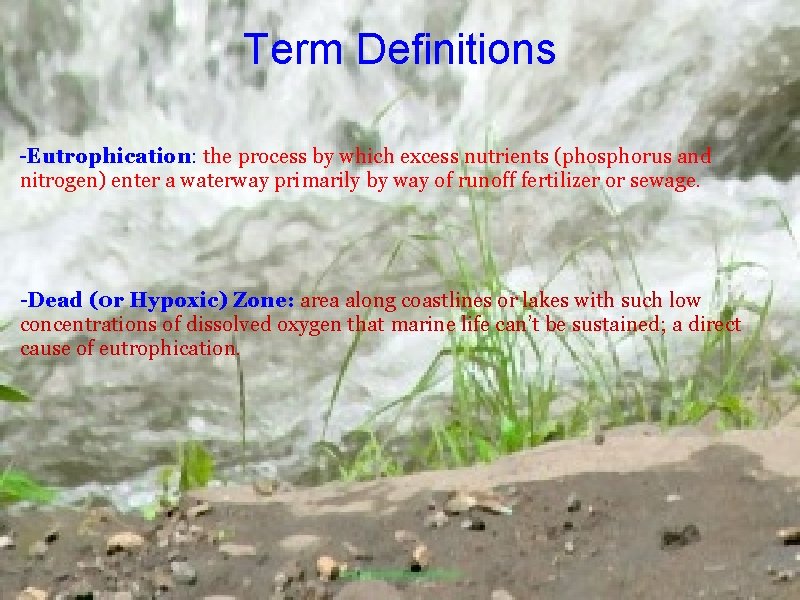 Term Definitions

-Eutrophication: the process by which excess nutrients (phosphorus and nitrogen) enter a waterway primarily by way of runoff fertilizer or sewage.

-Dead (or Hypoxic) Zone: area along coastlines or lakes with such low concentrations of dissolved oxygen that marine life can't be sustained; a direct cause of eutrophication.